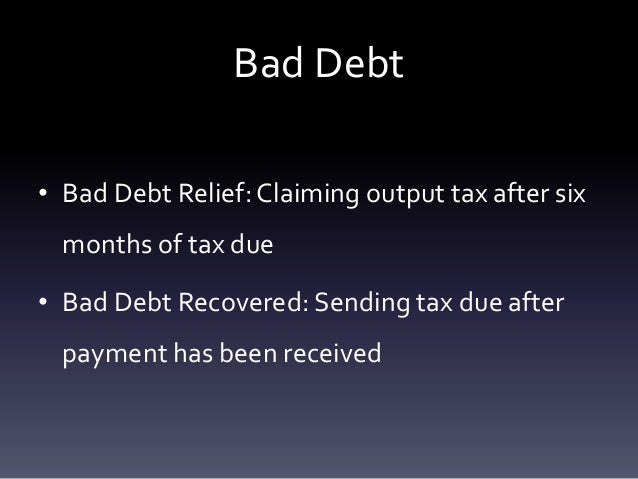 Bad Debt

• Bad Debt Relief: Claiming output tax after six months of tax due

• Bad Debt Recovered: Sending tax due after payment has been received